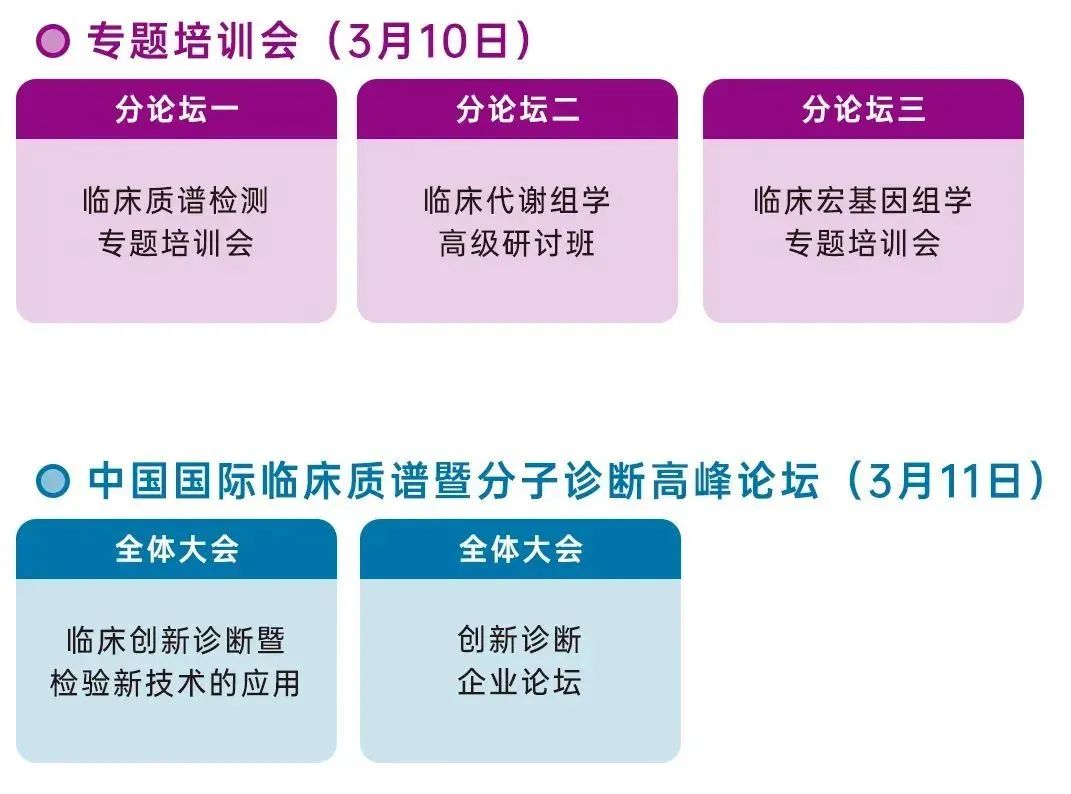 专题培训会（3月10日）

分论坛一

临床质谱检测
专题培训会

分论坛二

临床代谢组学
高级研讨班

分论坛三

临床宏基因组学
专题培训会

中国国际临床质谱暨分子诊断高峰论坛（3月11日）

全体大会

临床创新诊断暨
检验新技术的应用

全体大会

创新诊断
企业论坛